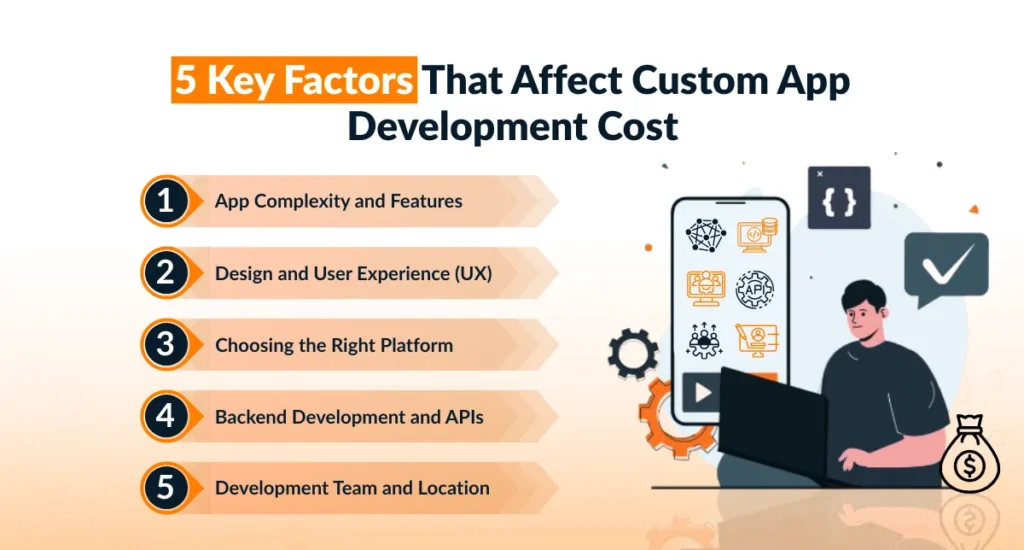 5 Key Factors That Affect Custom App Development Cost

1 App Complexity and Features

2 Design and User Experience (UX)

3 Choosing the Right Platform

4 Backend Development and APIs

5 Development Team and Location

{ }

API

$